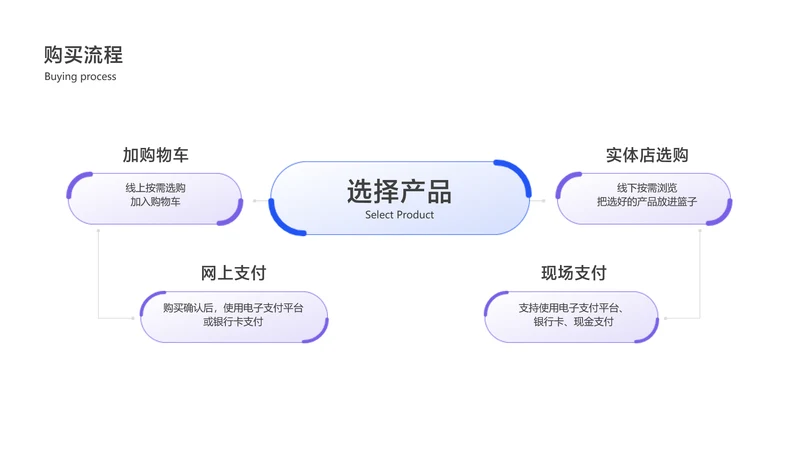 购买流程
Buying process

加购物车
线上按需选购
加入购物车

选择产品
Select Product

实体店选购
线下按需浏览
把选好的产品放进篮子

网上支付
购买确认后，使用电子支付平台
或银行卡支付

现场支付
支持使用电子支付平台、
银行卡、现金支付